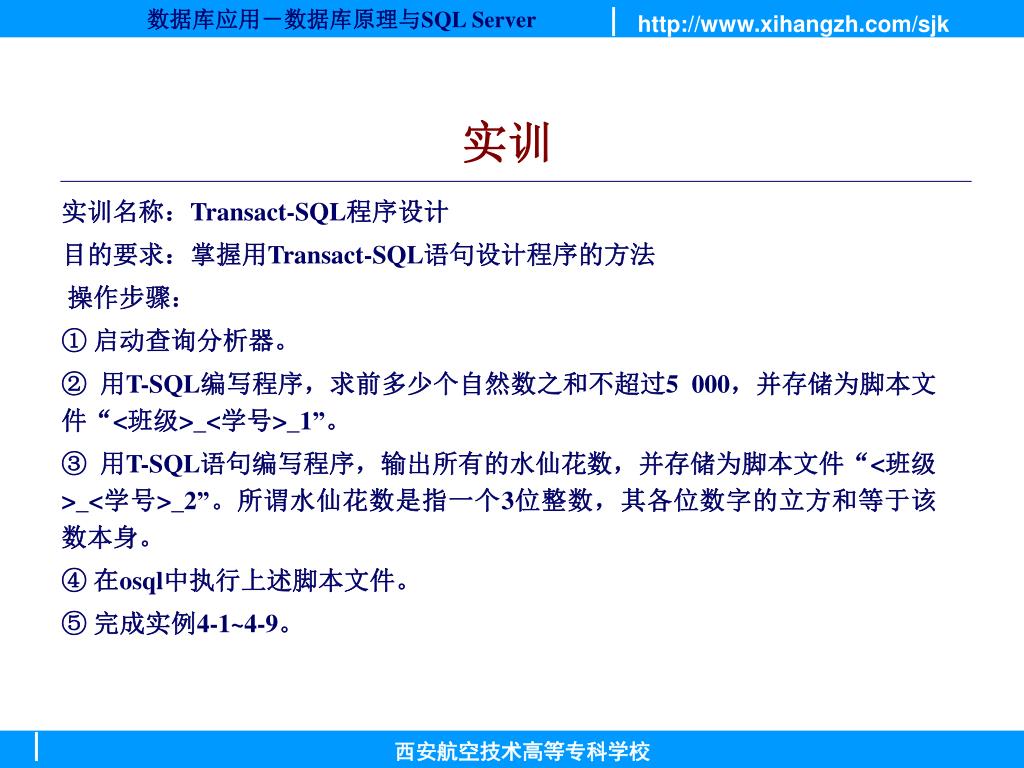 数据库应用－数据库原理与SQL Server　http://www.xihangzh.com/sjk

实训

实训名称：Transact-SQL程序设计

目的要求：掌握用Transact-SQL语句设计程序的方法

操作步骤：

① 启动查询分析器。

② 用T-SQL编写程序，求前多少个自然数之和不超过5 000，并存储为脚本文件“<班级>_<学号>_1”。

③ 用T-SQL语句编写程序，输出所有的水仙花数，并存储为脚本文件“<班级>_<学号>_2”。所谓水仙花数是指一个3位整数，其各位数字的立方和等于该数本身。

④ 在osql中执行上述脚本文件。

⑤ 完成实例4-1~4-9。

西安航空技术高等专科学校